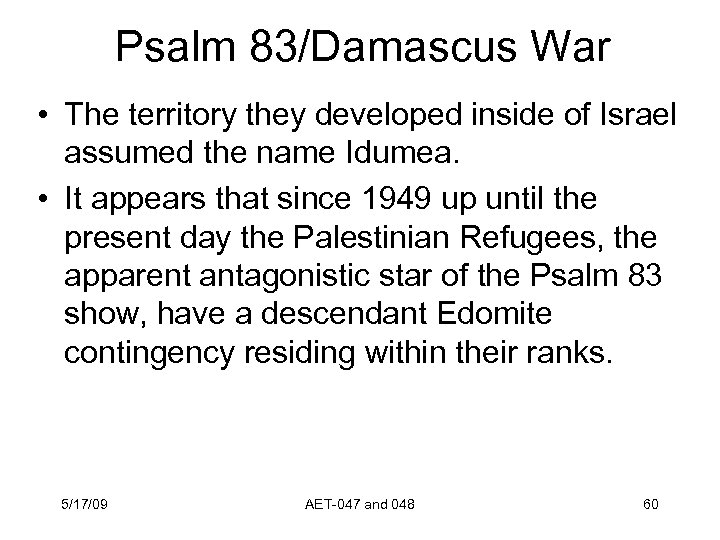 Psalm 83/Damascus War

• The territory they developed inside of Israel assumed the name Idumea.

• It appears that since 1949 up until the present day the Palestinian Refugees, the apparent antagonistic star of the Psalm 83 show, have a descendant Edomite contingency residing within their ranks.

5/17/09

AET-047 and 048

60